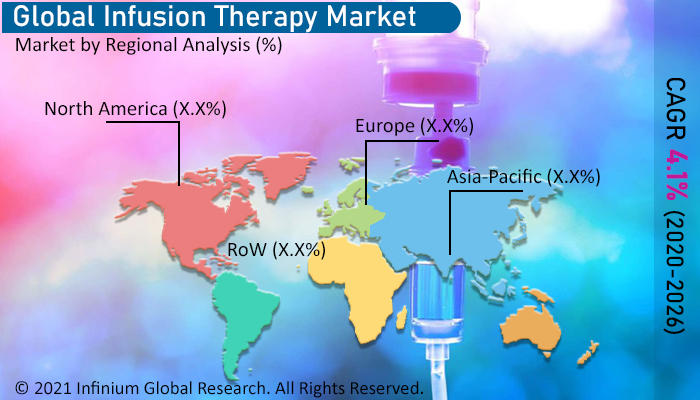 Global Infusion Therapy Market
Market by Regional Analysis (%)

North America (X.X%)
Europe (X.X%)
Asia-Pacific (X.X%)
RoW (X.X%)

CAGR 4.1% (2020-2026)

© 2021 Infinium Global Research. All Rights Reserved.